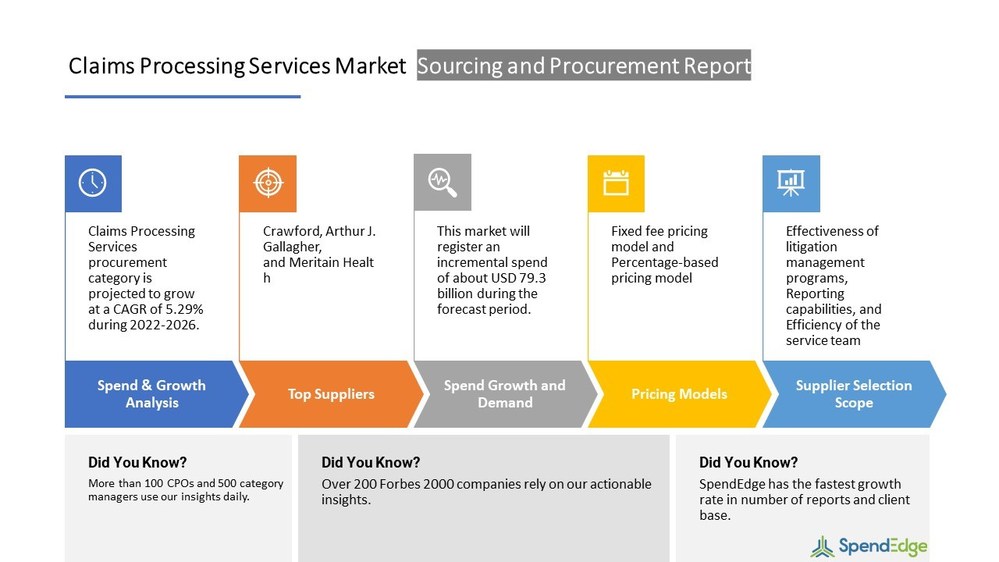 Claims Processing Services Market Sourcing and Procurement Report

Claims Processing Services procurement category is projected to grow at a CAGR of 5.29% during 2022-2026.

Spend & Growth Analysis

Crawford, Arthur J. Gallagher, and Meritain Healt h

Top Suppliers

This market will register an incremental spend of about USD 79.3 billion during the forecast period.

Spend Growth and Demand

Fixed fee pricing model and Percentage-based pricing model

Pricing Models

Effectiveness of litigation management programs, Reporting capabilities, and Efficiency of the service team

Supplier Selection Scope

Did You Know?
More than 100 CPOs and 500 category managers use our insights daily.

Did You Know?
Over 200 Forbes 2000 companies rely on our actionable insights.

Did You Know?
SpendEdge has the fastest growth rate in number of reports and client base.

SpendEdge